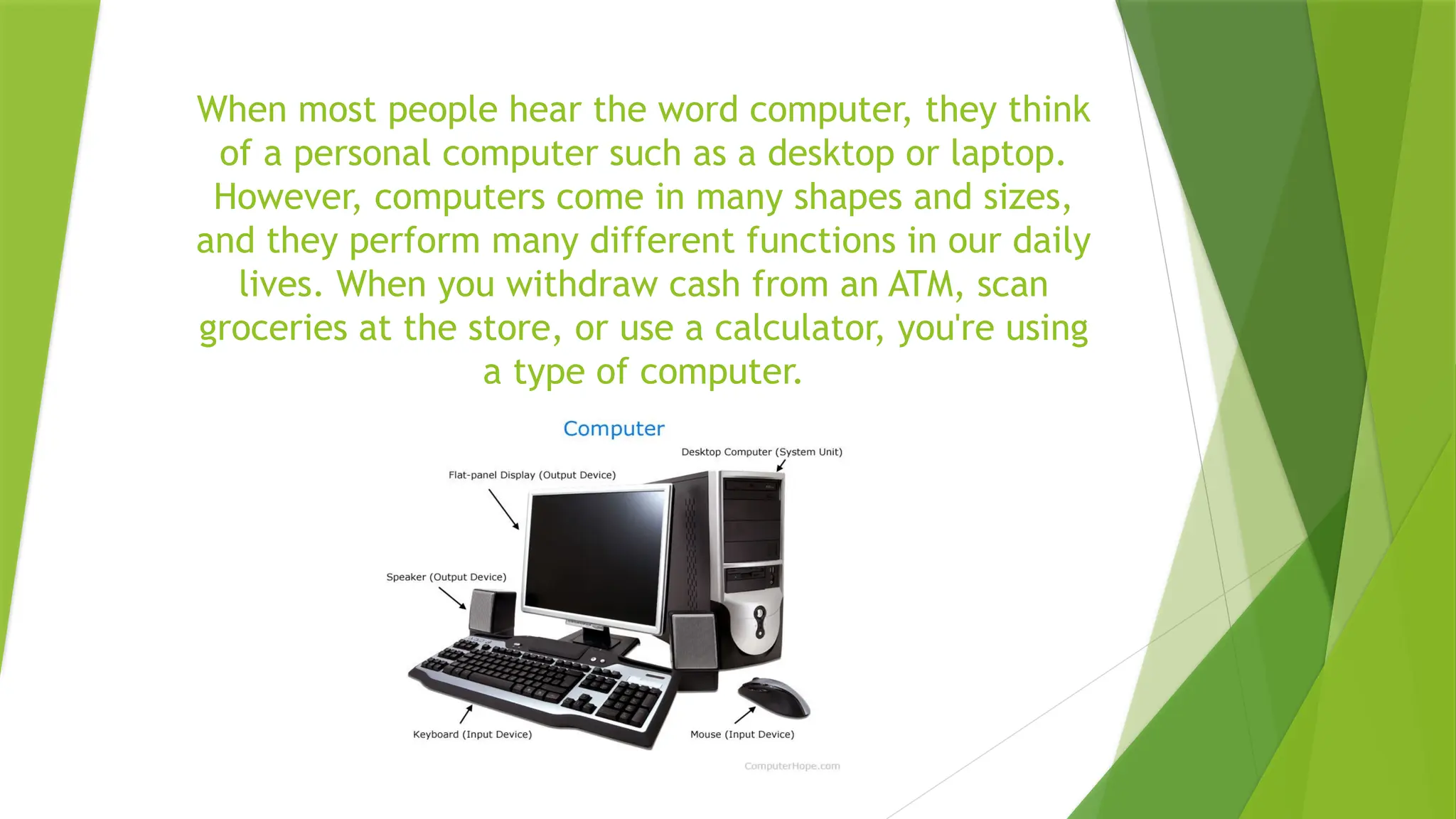 When most people hear the word computer, they think of a personal computer such as a desktop or laptop. However, computers come in many shapes and sizes, and they perform many different functions in our daily lives. When you withdraw cash from an ATM, scan groceries at the store, or use a calculator, you're using a type of computer.

Computer

Desktop Computer (System Unit)

Flat-panel Display (Output Device)

Speaker (Output Device)

Keyboard (Input Device)

Mouse (Input Device)

ComputerHope.com